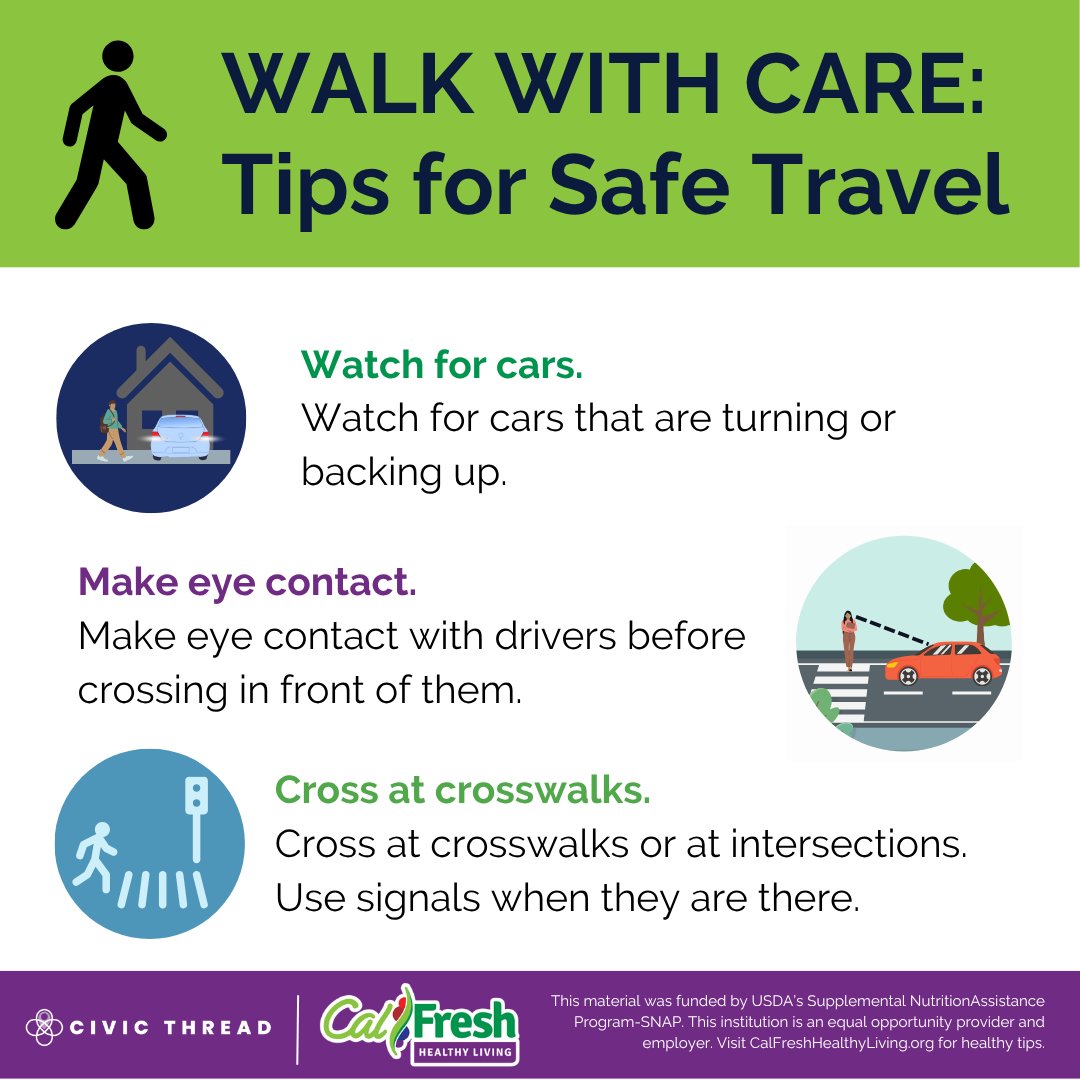 WALK WITH CARE:
Tips for Safe Travel

Watch for cars.
Watch for cars that are turning or backing up.

Make eye contact.
Make eye contact with drivers before crossing in front of them.

Cross at crosswalks.
Cross at crosswalks or at intersections. Use signals when they are there.

CIVIC THREAD

CalFresh HEALTHY LIVING

This material was funded by USDA's Supplemental NutritionAssistance Program-SNAP. This institution is an equal opportunity provider and employer. Visit CalFreshHealthyLiving.org for healthy tips.